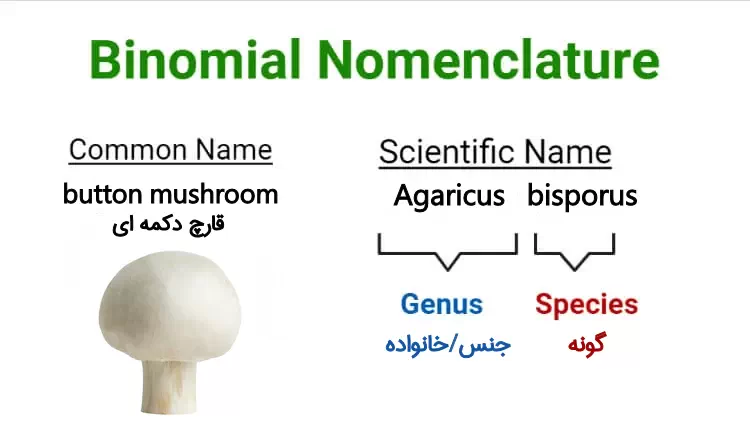 Binomial Nomenclature

Common Name
button mushroom
قارچ دکمه ای

Scientific Name
Agaricus bisporus

Genus
جنس/خانواده

Species
گونه